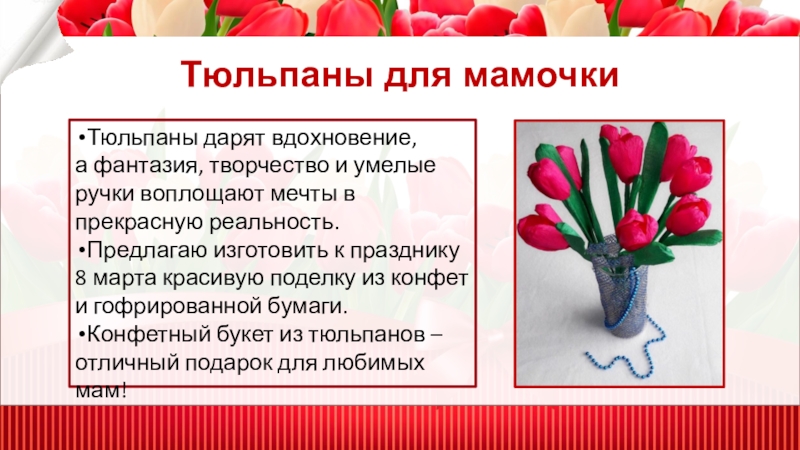 Тюльпаны для мамочки

•Тюльпаны дарят вдохновение, а фантазия, творчество и умелые ручки воплощают мечты в прекрасную реальность.

•Предлагаю изготовить к празднику 8 марта красивую поделку из конфет и гофрированной бумаги.

•Конфетный букет из тюльпанов – отличный подарок для любимых мам!